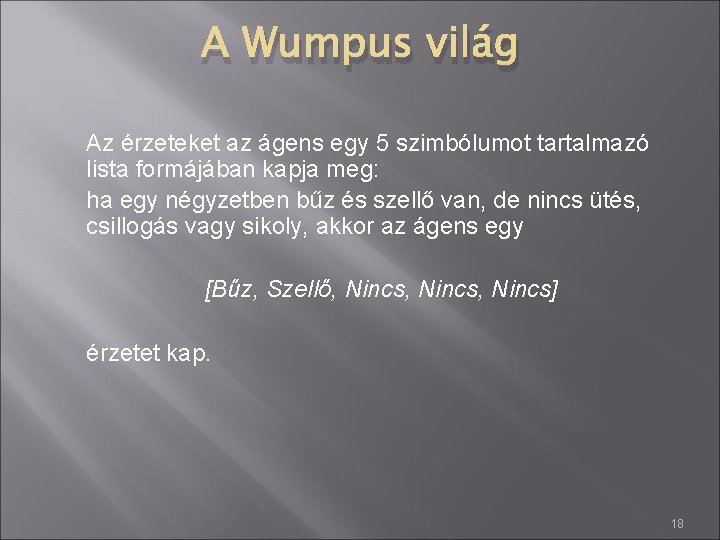 A Wumpus világ

Az érzeteket az ágens egy 5 szimbólumot tartalmazó lista formájában kapja meg:

ha egy négyzetben bűz és szellő van, de nincs ütés, csillogás vagy sikoly, akkor az ágens egy

[Bűz, Szellő, Nincs, Nincs, Nincs]

érzetet kap.

18